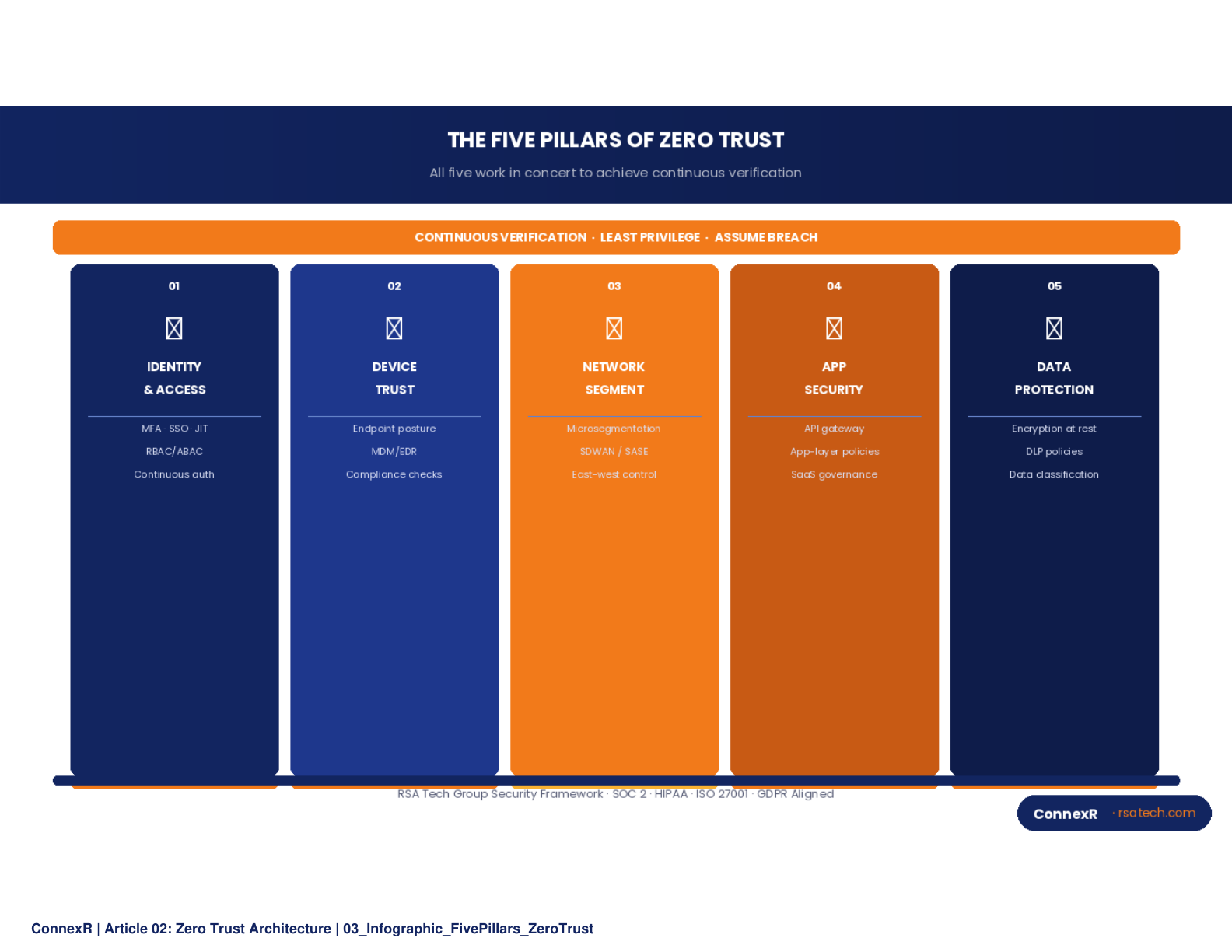 THE FIVE PILLARS OF ZERO TRUST

All five work in concert to achieve continuous verification

CONTINUOUS VERIFICATION · LEAST PRIVILEGE · ASSUME BREACH

01

IDENTITY & ACCESS

MFA · SSO · JIT

RBAC/ABAC

Continuous auth

02

DEVICE TRUST

Endpoint posture

MDM/EDR

Compliance checks

03

NETWORK SEGMENT

Microsegmentation

SDWAN / SASE

East-west control

04

APP SECURITY

API gateway

App-layer policies

SaaS governance

05

DATA PROTECTION

Encryption at rest

DLP policies

Data classification

RSA Tech Group Security Framework · SOC 2 · HIPAA · ISO 27001 · GDPR Aligned

ConnexR · rsatech.com

ConnexR | Article 02: Zero Trust Architecture | 03_Infographic_FivePillars_ZeroTrust